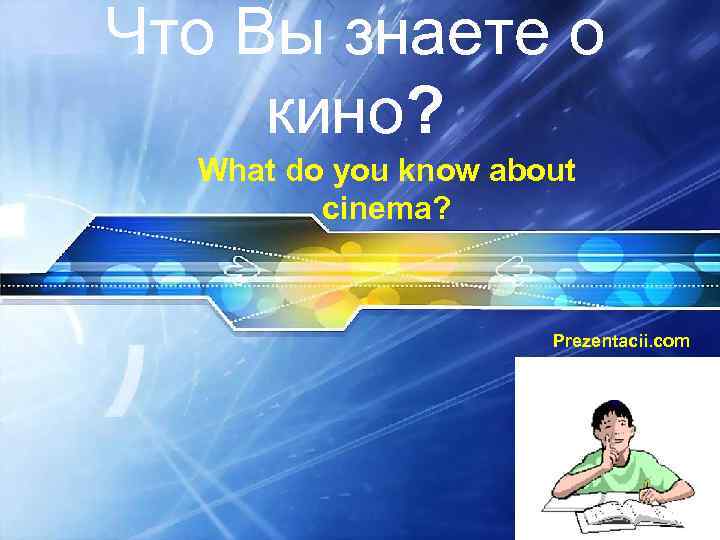 Что Вы знаете о кино?

What do you know about cinema?

Prezentacii.com